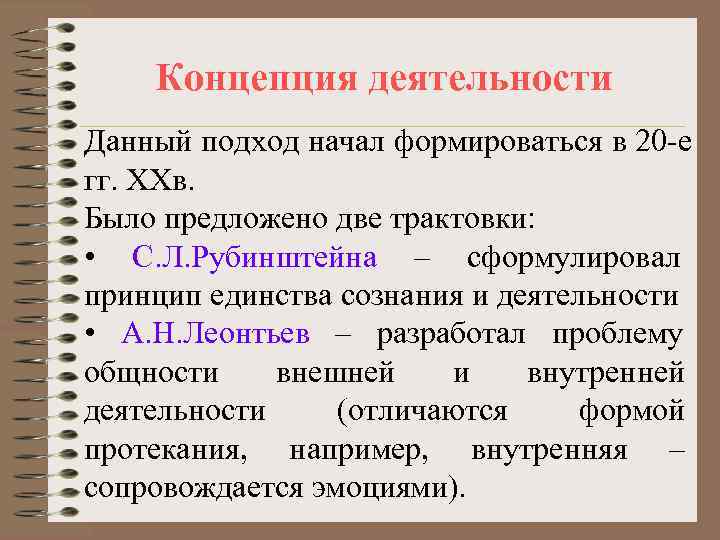 Концепция деятельности

Данный подход начал формироваться в 20-е гг. XXв.
Было предложено две трактовки:
• С.Л.Рубинштейна – сформулировал принцип единства сознания и деятельности
• А.Н.Леонтьев – разработал проблему общности внешней и внутренней деятельности (отличаются формой протекания, например, внутренняя – сопровождается эмоциями).